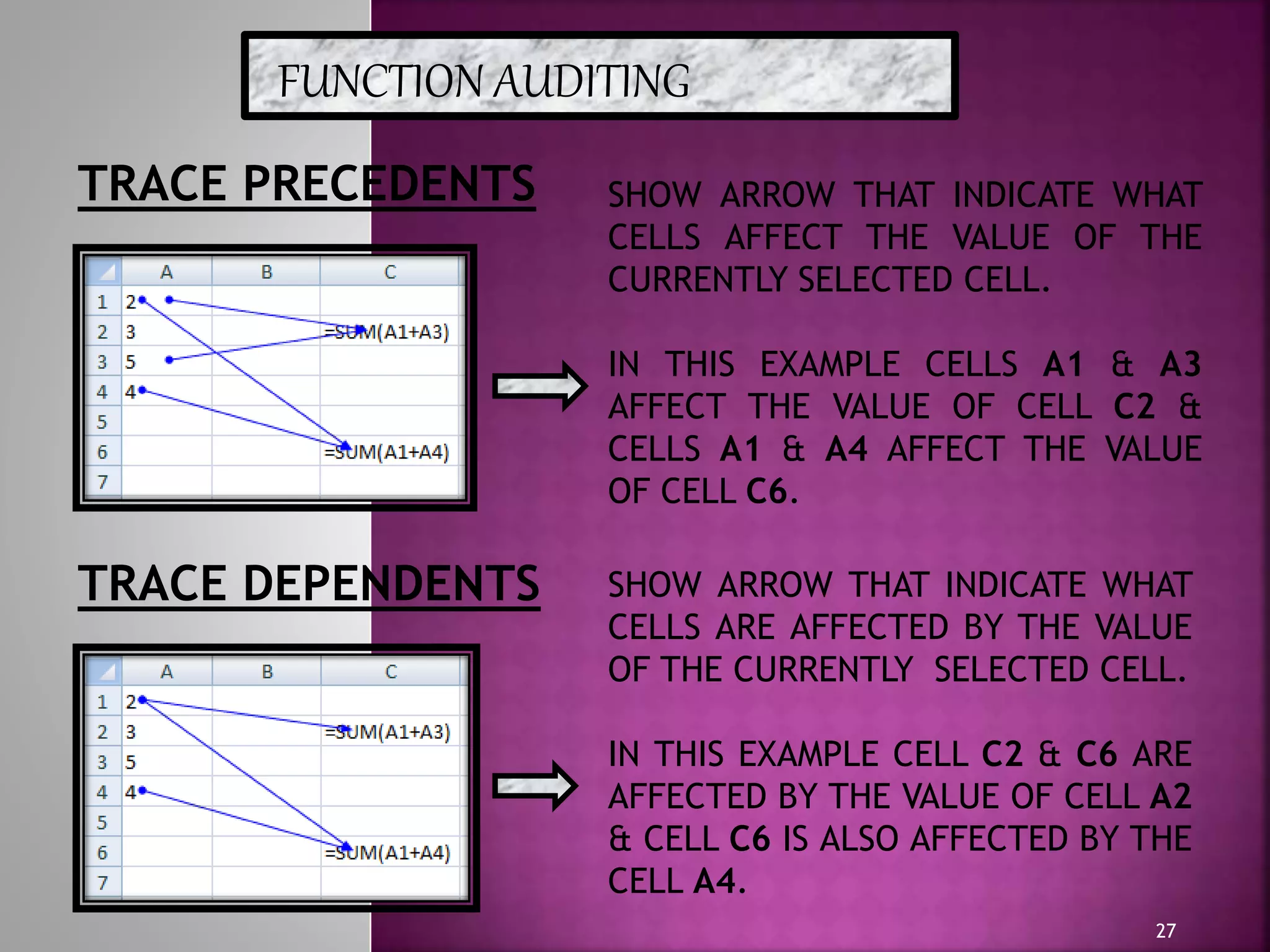 FUNCTION AUDITING

TRACE PRECEDENTS

|  | A | B | C |
|---|---|---|---|
| 1 | 2 |  |  |
| 2 | 3 |  | =SUM(A1+A3) |
| 3 | 5 |  |  |
| 4 | 4 |  |  |
| 5 |  |  |  |
| 6 |  |  | =SUM(A1+A4) |
| 7 |  |  |  |

SHOW ARROW THAT INDICATE WHAT CELLS AFFECT THE VALUE OF THE CURRENTLY SELECTED CELL.

IN THIS EXAMPLE CELLS A1 & A3 AFFECT THE VALUE OF CELL C2 & CELLS A1 & A4 AFFECT THE VALUE OF CELL C6.

TRACE DEPENDENTS

|  | A | B | C |
|---|---|---|---|
| 1 | 2 |  |  |
| 2 | 3 |  | =SUM(A1+A3) |
| 3 | 5 |  |  |
| 4 | 4 |  |  |
| 5 |  |  |  |
| 6 |  |  | =SUM(A1+A4) |
| 7 |  |  |  |

SHOW ARROW THAT INDICATE WHAT CELLS ARE AFFECTED BY THE VALUE OF THE CURRENTLY SELECTED CELL.

IN THIS EXAMPLE CELL C2 & C6 ARE AFFECTED BY THE VALUE OF CELL A2 & CELL C6 IS ALSO AFFECTED BY THE CELL A4.

27